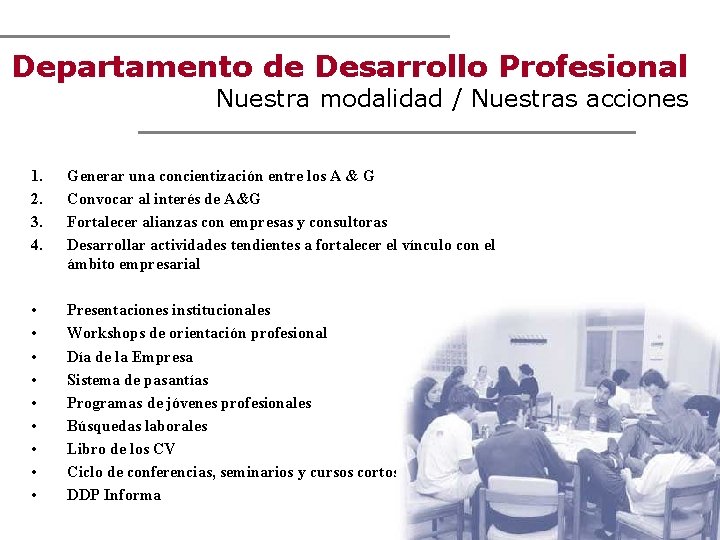 Departamento de Desarrollo Profesional
Nuestra modalidad / Nuestras acciones

1. Generar una concientización entre los A & G
2. Convocar al interés de A&G
3. Fortalecer alianzas con empresas y consultoras
4. Desarrollar actividades tendientes a fortalecer el vínculo con el ámbito empresarial

• Presentaciones institucionales
• Workshops de orientación profesional
• Día de la Empresa
• Sistema de pasantías
• Programas de jóvenes profesionales
• Búsquedas laborales
• Libro de los CV
• Ciclo de conferencias, seminarios y cursos cortos
• DDP Informa